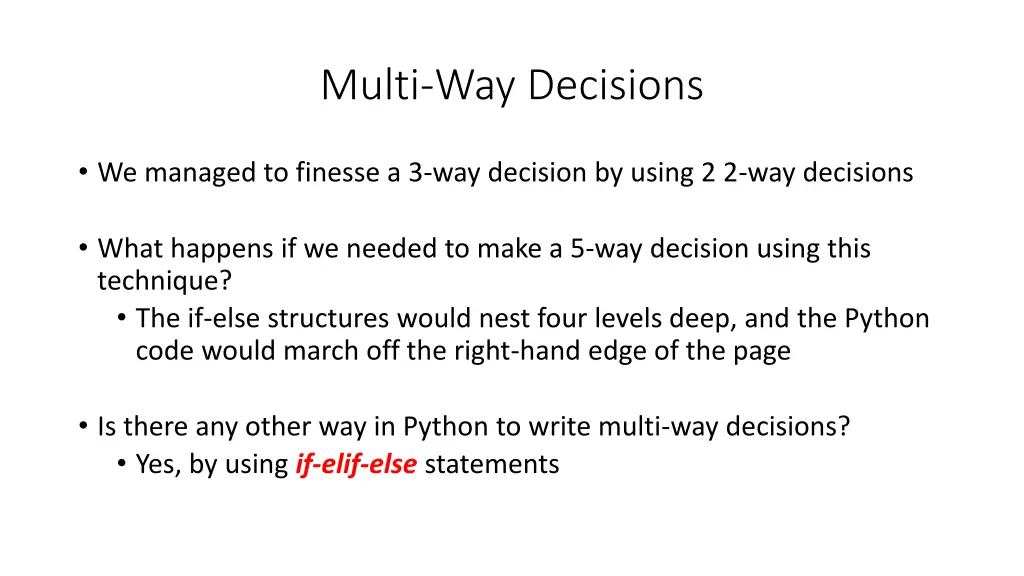 Multi-Way Decisions

• We managed to finesse a 3-way decision by using 2 2-way decisions

• What happens if we needed to make a 5-way decision using this technique?
  • The if-else structures would nest four levels deep, and the Python code would march off the right-hand edge of the page

• Is there any other way in Python to write multi-way decisions?
  • Yes, by using if-elif-else statements